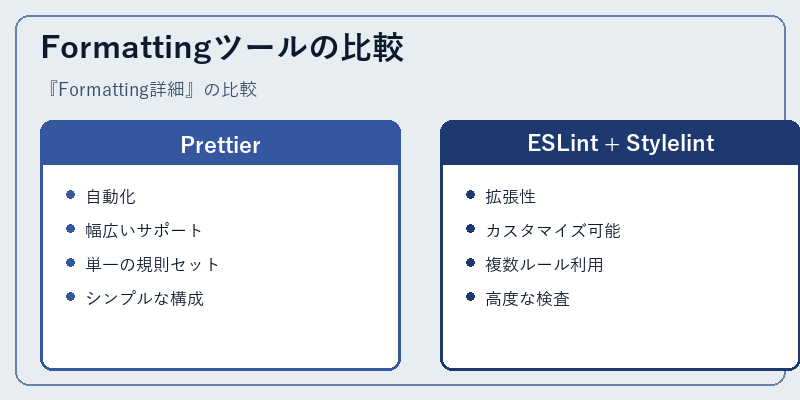 Formattingツールの比較

『Formatting詳細』の比較

Prettier

- 自動化
- 幅広いサポート
- 単一の規則セット
- シンプルな構成

ESLint + Stylelint

- 拡張性
- カスタマイズ可能
- 複数ルール利用
- 高度な検査